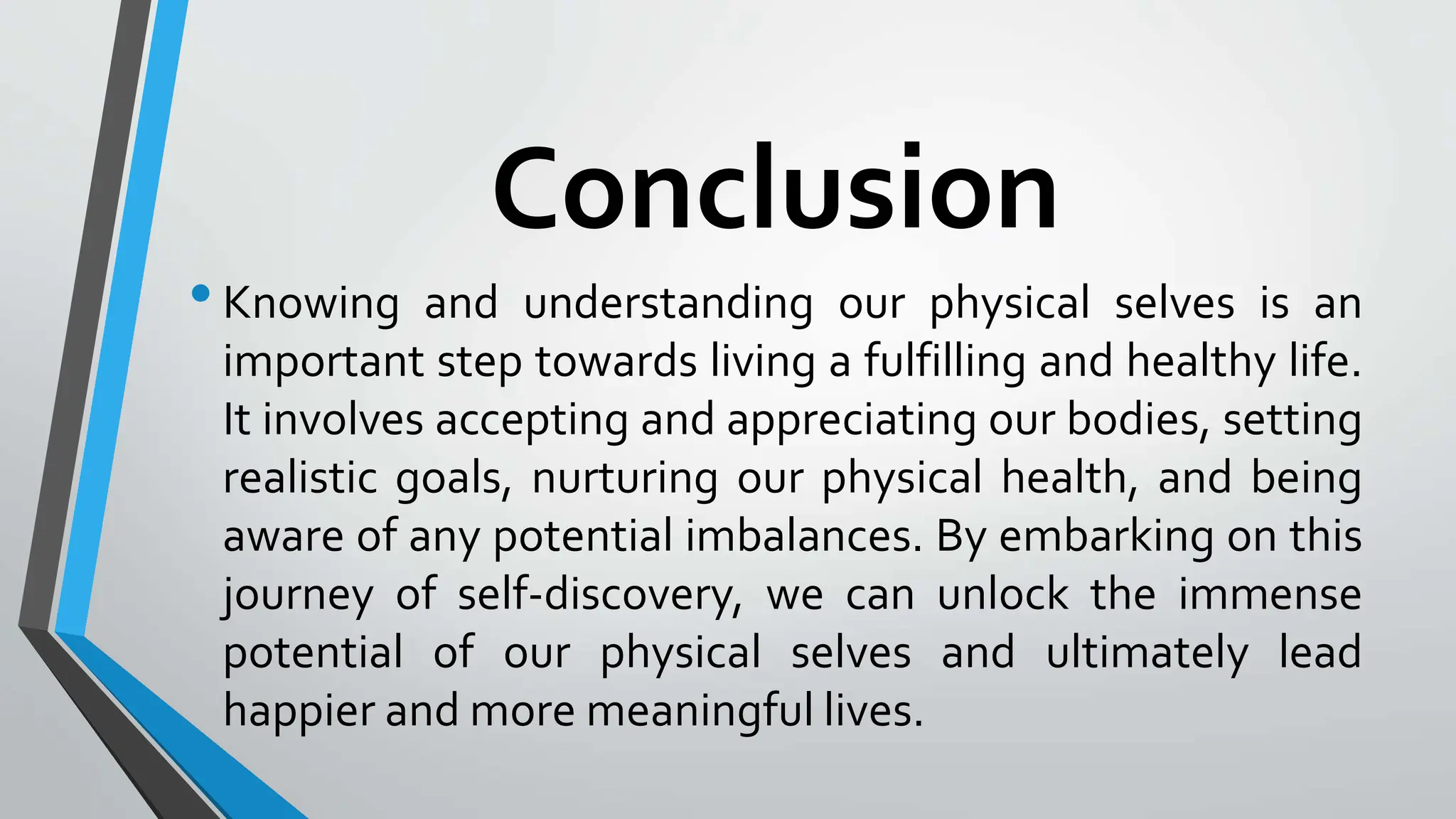 Conclusion

• Knowing and understanding our physical selves is an important step towards living a fulfilling and healthy life. It involves accepting and appreciating our bodies, setting realistic goals, nurturing our physical health, and being aware of any potential imbalances. By embarking on this journey of self-discovery, we can unlock the immense potential of our physical selves and ultimately lead happier and more meaningful lives.